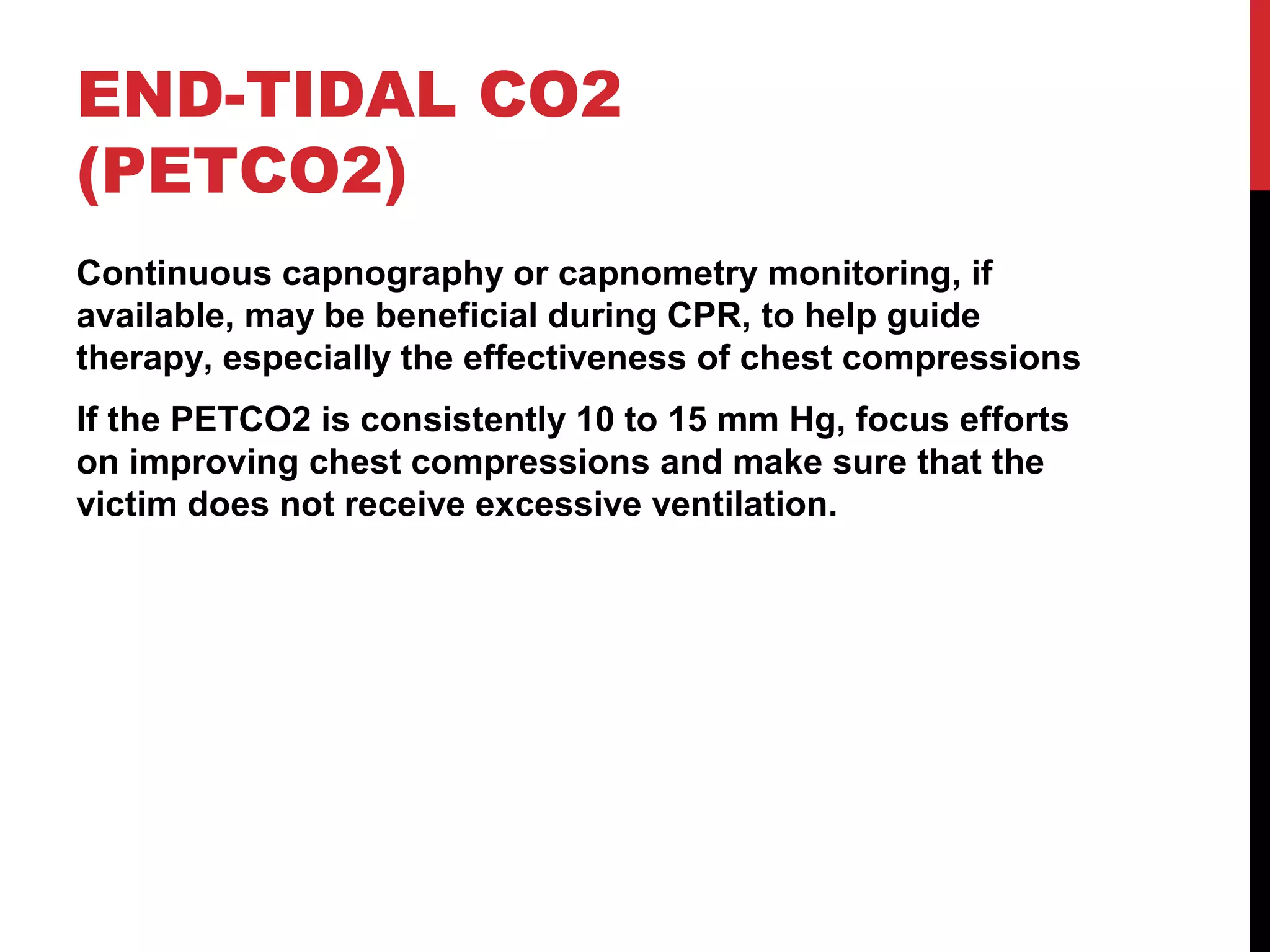 END-TIDAL CO2 (PETCO2)

Continuous capnography or capnometry monitoring, if available, may be beneficial during CPR, to help guide therapy, especially the effectiveness of chest compressions

If the PETCO2 is consistently 10 to 15 mm Hg, focus efforts on improving chest compressions and make sure that the victim does not receive excessive ventilation.